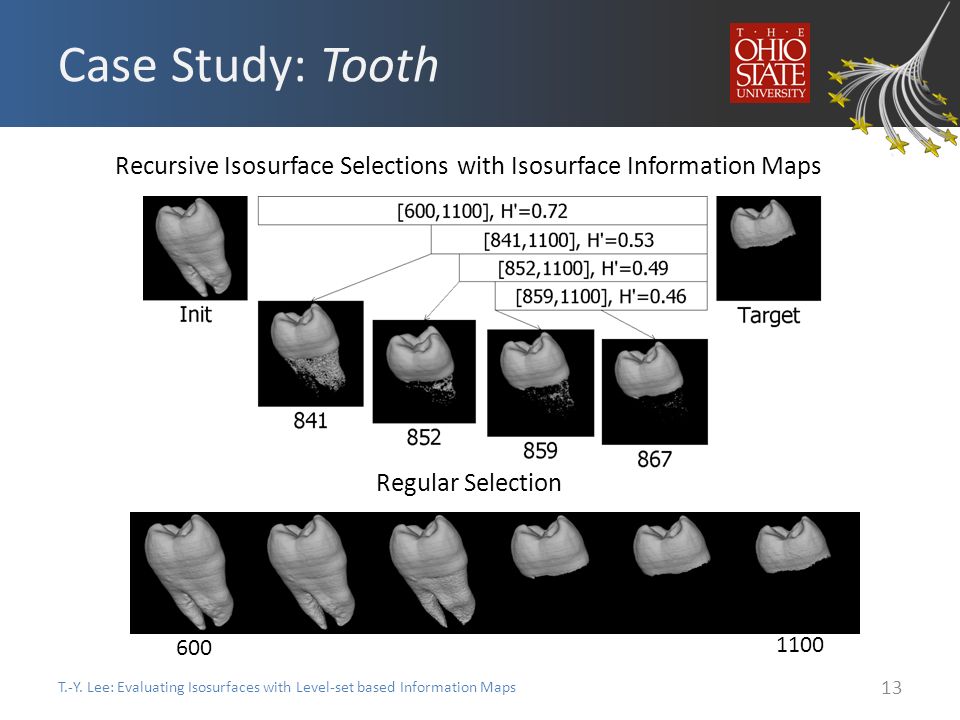 Case Study: Tooth

THE OHIO STATE UNIVERSITY

Recursive Isosurface Selections with Isosurface Information Maps

[600,1100], H'=0.72

[841,1100], H'=0.53

[852,1100], H'=0.49

[859,1100], H'=0.46

Init

Target

841

852

859

867

Regular Selection

600

1100

T.-Y. Lee: Evaluating Isosurfaces with Level-set based Information Maps

13